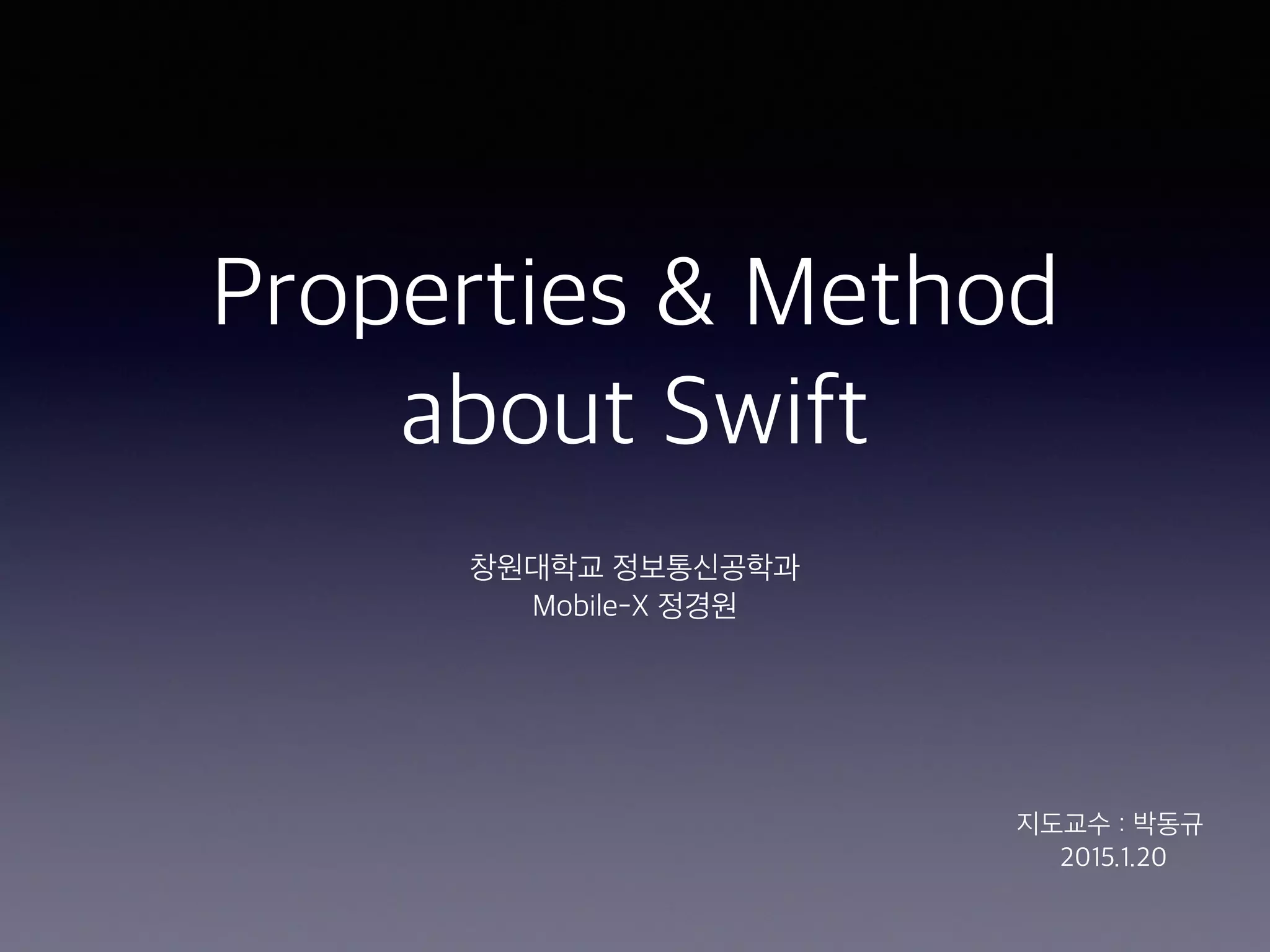 Properties & Method about Swift

창원대학교 정보통신공학과
Mobile-X 정경원

지도교수 : 박동규
2015.1.20